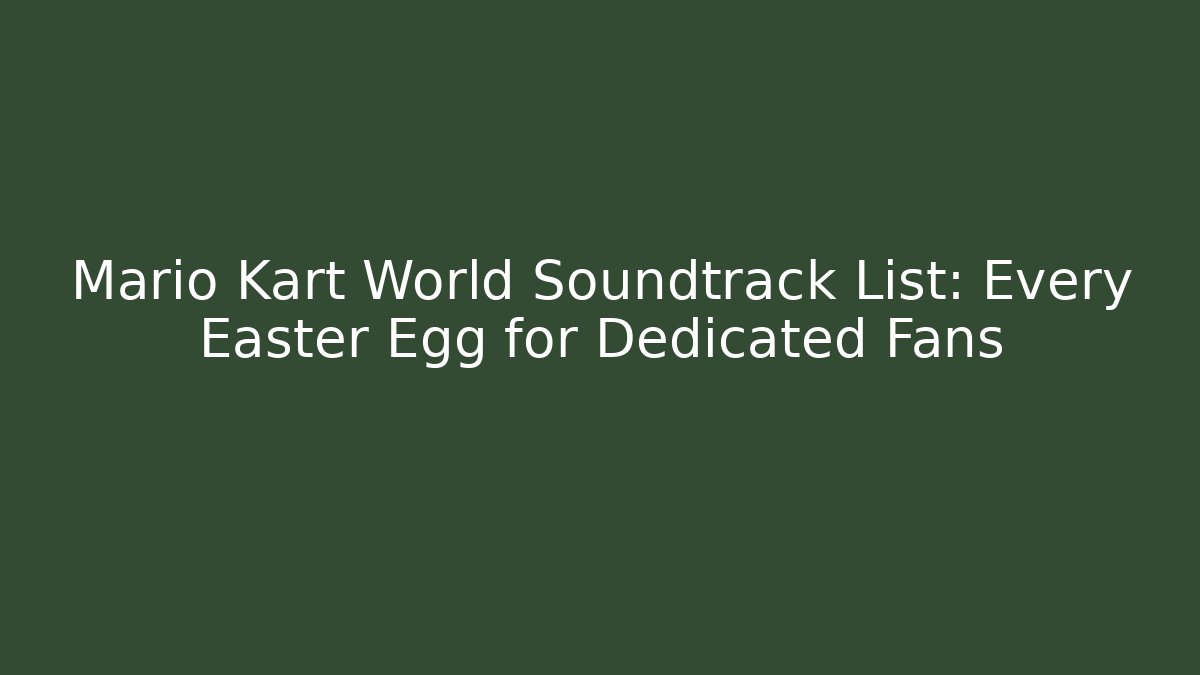 Mario Kart World Soundtrack List: Every Easter Egg for Dedicated Fans